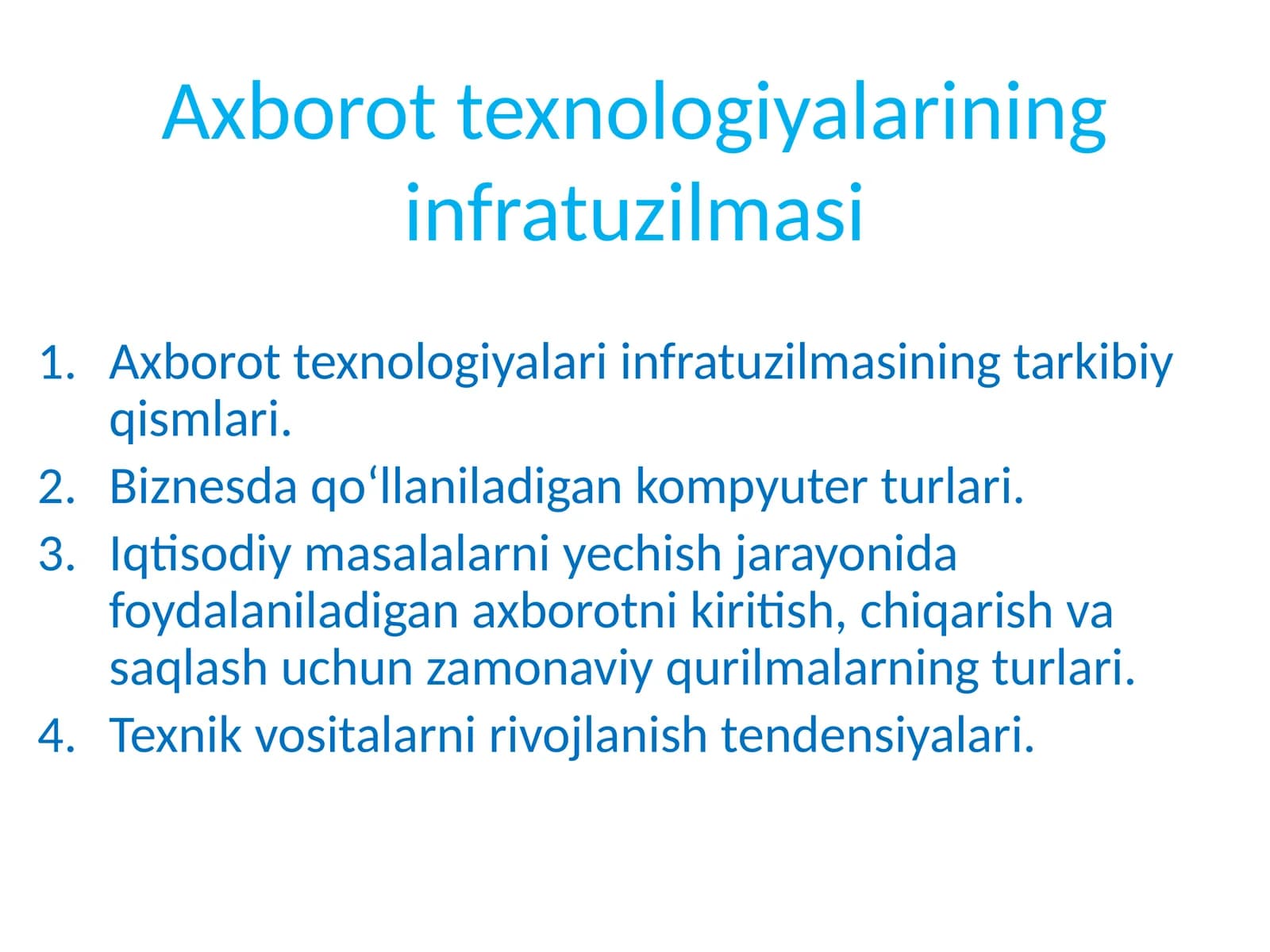 Axborot texnologiyalarining infratuzilmasi

1. Axborot texnologiyalari infratuzilmasining tarkibiy qismlari.
2. Biznesda qo‘llaniladigan kompyuter turlari.
3. Iqtisodiy masalalarni yechish jarayonida foydalaniladigan axborotni kiritish, chiqarish va saqlash uchun zamonaviy qurilmalarning turlari.
4. Texnik vositalarni rivojlanish tendensiyalari.